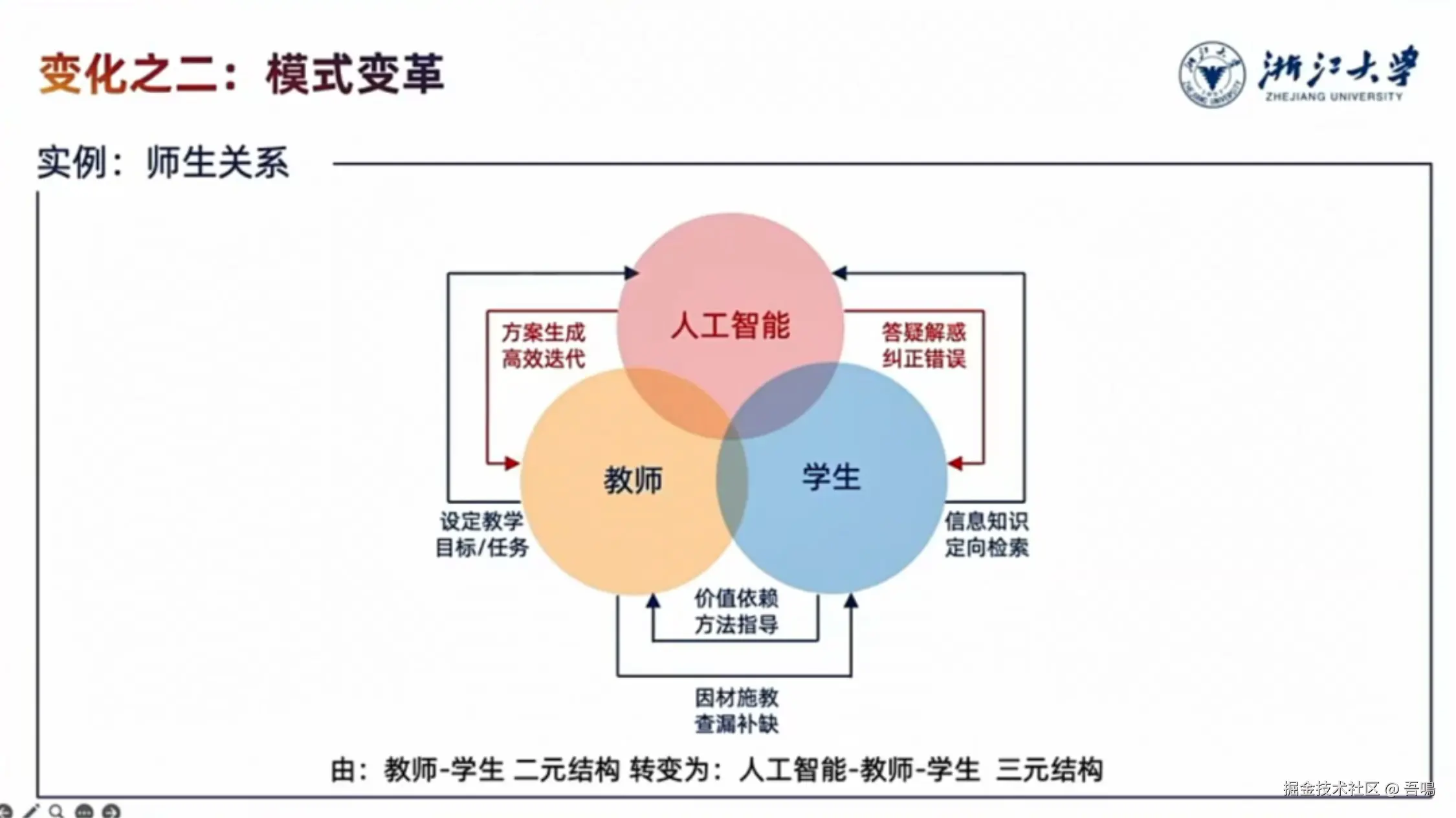 变化之二：模式变革

浙江大学
ZHEJIANG UNIVERSITY

实例：师生关系

人工智能

方案生成
高效迭代

答疑解惑
纠正错误

教师

学生

设定教学
目标/任务

信息知识
定向检索

价值依赖
方法指导

因材施教
查漏补缺

由：教师-学生 二元结构 转变为：人工智能-教师-学生 三元结构

掘金技术社区 @ 吾鳴